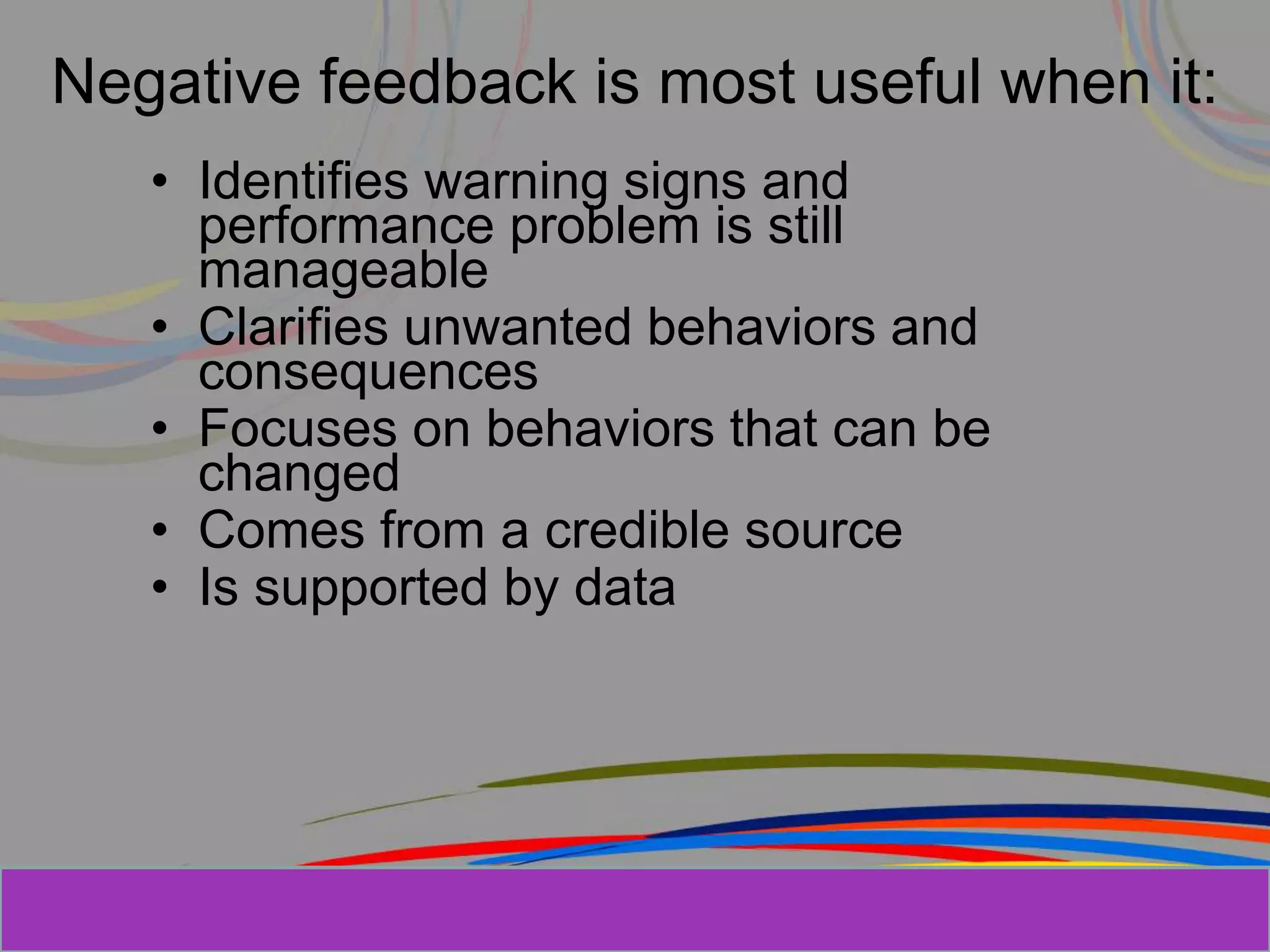 Negative feedback is most useful when it:

• Identifies warning signs and performance problem is still manageable
• Clarifies unwanted behaviors and consequences
• Focuses on behaviors that can be changed
• Comes from a credible source
• Is supported by data